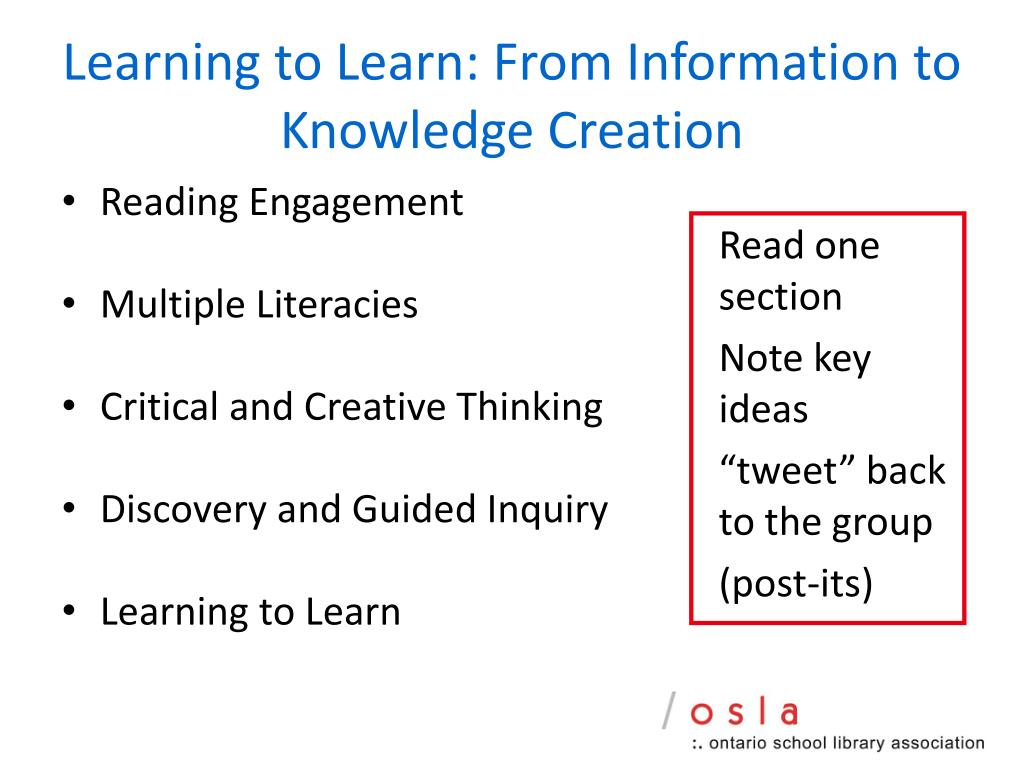 Learning to Learn: From Information to Knowledge Creation

• Reading Engagement

• Multiple Literacies

• Critical and Creative Thinking

• Discovery and Guided Inquiry

• Learning to Learn

Read one section

Note key ideas

“tweet” back to the group

(post-its)

/ o s l a

:. ontario school library association